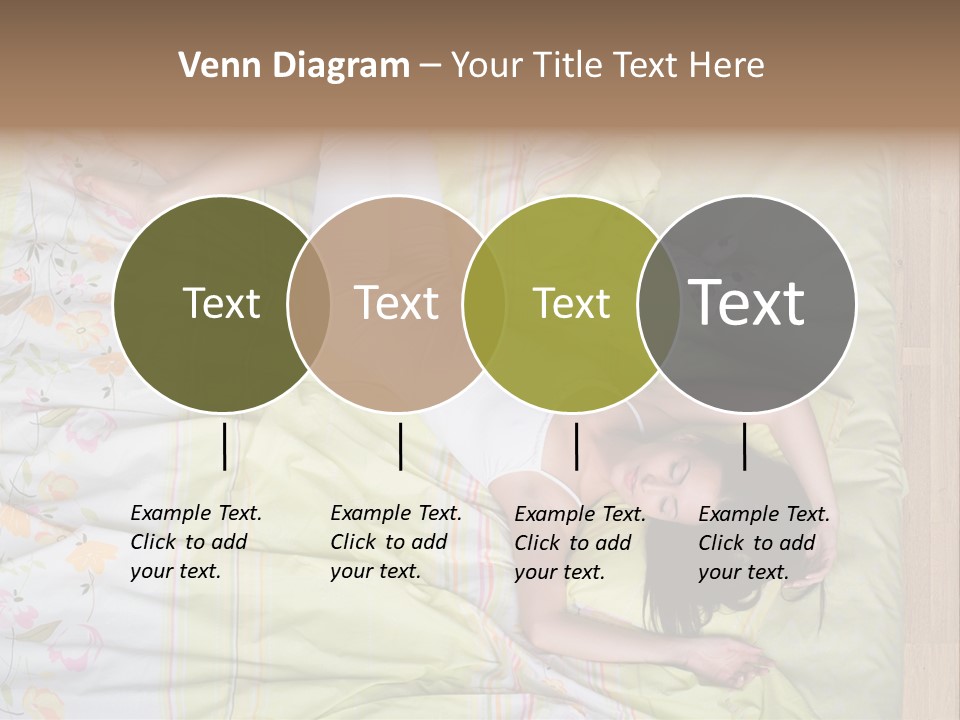 Venn Diagram – Your Title Text Here

Text

Text

Text

Text

Example Text. Click to add your text.

Example Text. Click to add your text.

Example Text. Click to add your text.

Example Text. Click to add your text.